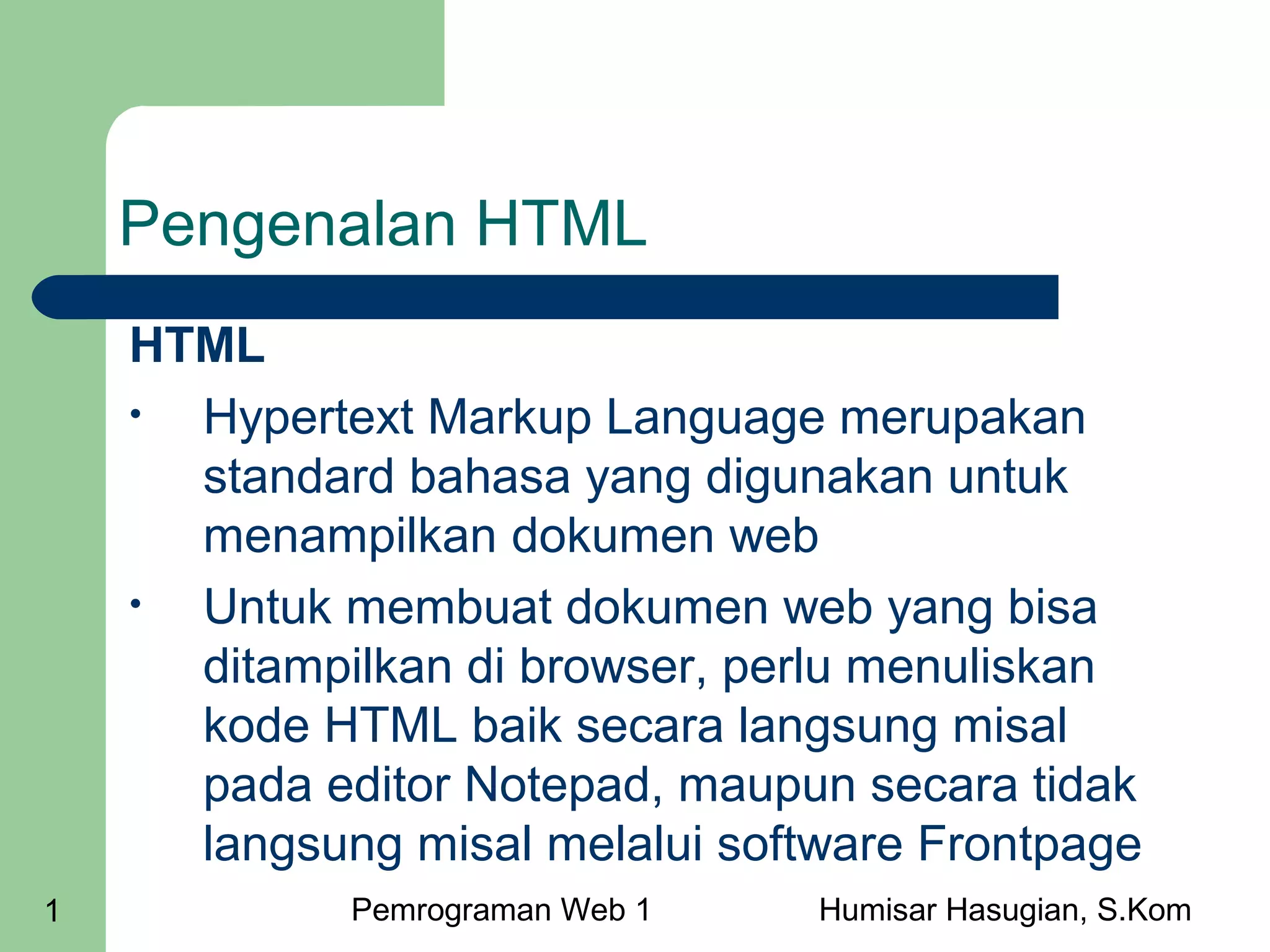 Pengenalan HTML

HTML

• Hypertext Markup Language merupakan standard bahasa yang digunakan untuk menampilkan dokumen web

• Untuk membuat dokumen web yang bisa ditampilkan di browser, perlu menuliskan kode HTML baik secara langsung misal pada editor Notepad, maupun secara tidak langsung misal melalui software Frontpage

1 Pemrograman Web 1 Humisar Hasugian, S.Kom